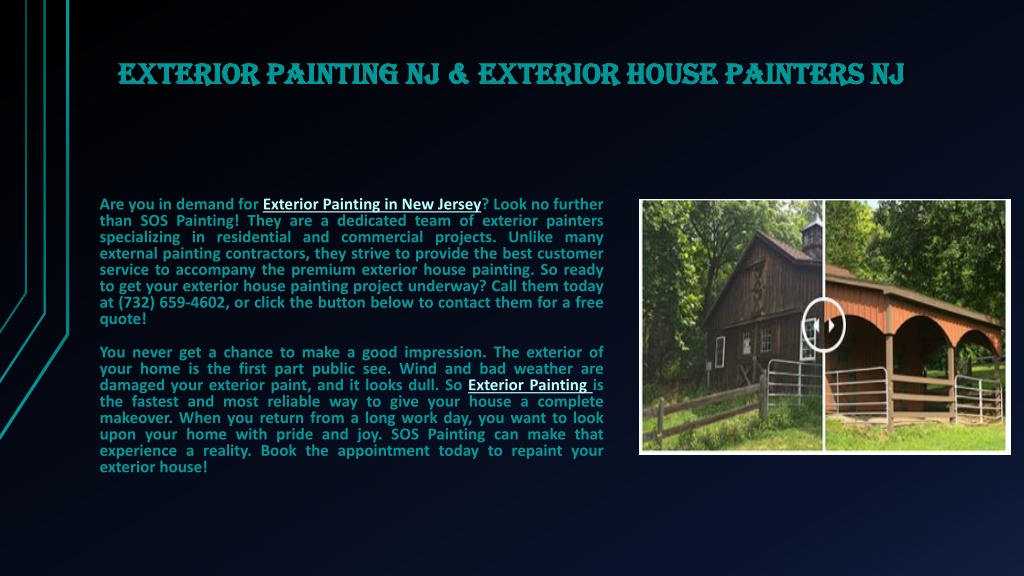 EXTERIOR PAINTING NJ & EXTERIOR HOUSE PAINTERS NJ

Are you in demand for Exterior Painting in New Jersey? Look no further than SOS Painting! They are a dedicated team of exterior painters specializing in residential and commercial projects. Unlike many external painting contractors, they strive to provide the best customer service to accompany the premium exterior house painting. So ready to get your exterior house painting project underway? Call them today at (732) 659-4602, or click the button below to contact them for a free quote!

You never get a chance to make a good impression. The exterior of your home is the first part public see. Wind and bad weather are damaged your exterior paint, and it looks dull. So Exterior Painting is the fastest and most reliable way to give your house a complete makeover. When you return from a long work day, you want to look upon your home with pride and joy. SOS Painting can make that experience a reality. Book the appointment today to repaint your exterior house!